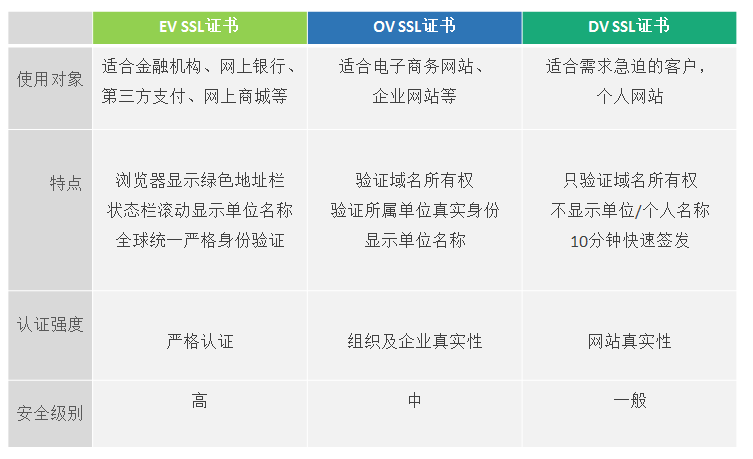 | | EV SSL证书 | OV SSL证书 | DV SSL证书 |
|---|---|---|---|
| 使用对象 | 适合金融机构、网上银行、第三方支付、网上商城等 | 适合电子商务网站、企业网站等 | 适合需求急迫的客户，个人网站 |
| 特点 | 浏览器显示绿色地址栏 状态栏滚动显示单位名称 全球统一严格身份验证 | 验证域名所有权 验证所属单位真实身份 显示单位名称 | 只验证域名所有权 不显示单位/个人名称 10分钟快速签发 |
| 认证强度 | 严格认证 | 组织及企业真实性 | 网站真实性 |
| 安全级别 | 高 | 中 | 一般 |